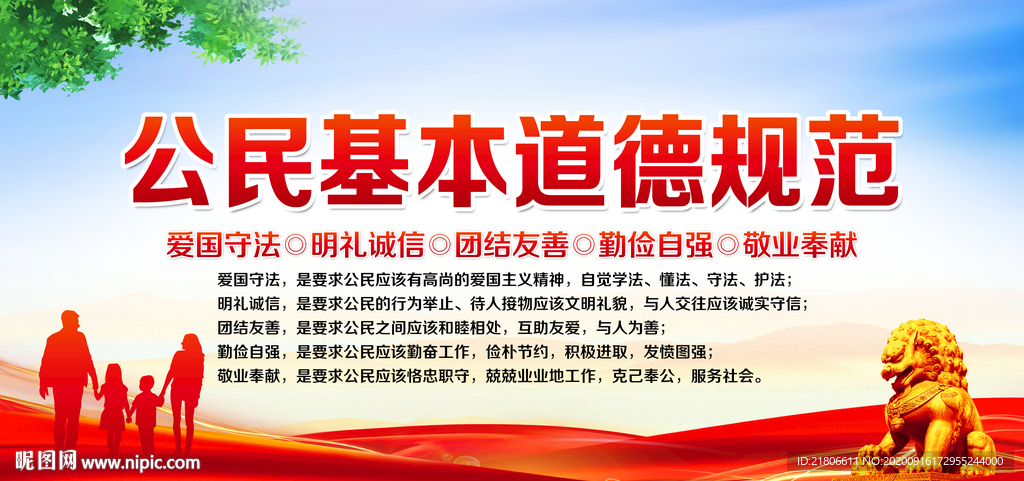 公民基本道德规范

爱国守法◎明礼诚信◎团结友善◎勤俭自强◎敬业奉献

爱国守法，是要求公民应该有高尚的爱国主义精神，自觉学法、懂法、守法、护法；
明礼诚信，是要求公民的行为举止、待人接物应该文明礼貌，与人交往应该诚实守信；
团结友善，是要求公民之间应该和睦相处，互助友爱，与人为善；
勤俭自强，是要求公民应该勤奋工作，俭朴节约，积极进取，发愤图强；
敬业奉献，是要求公民应该恪忠职守，兢兢业业地工作，克己奉公，服务社会。

昵图网 www.nipic.com

ID:21806611 NO:20200916172955244000